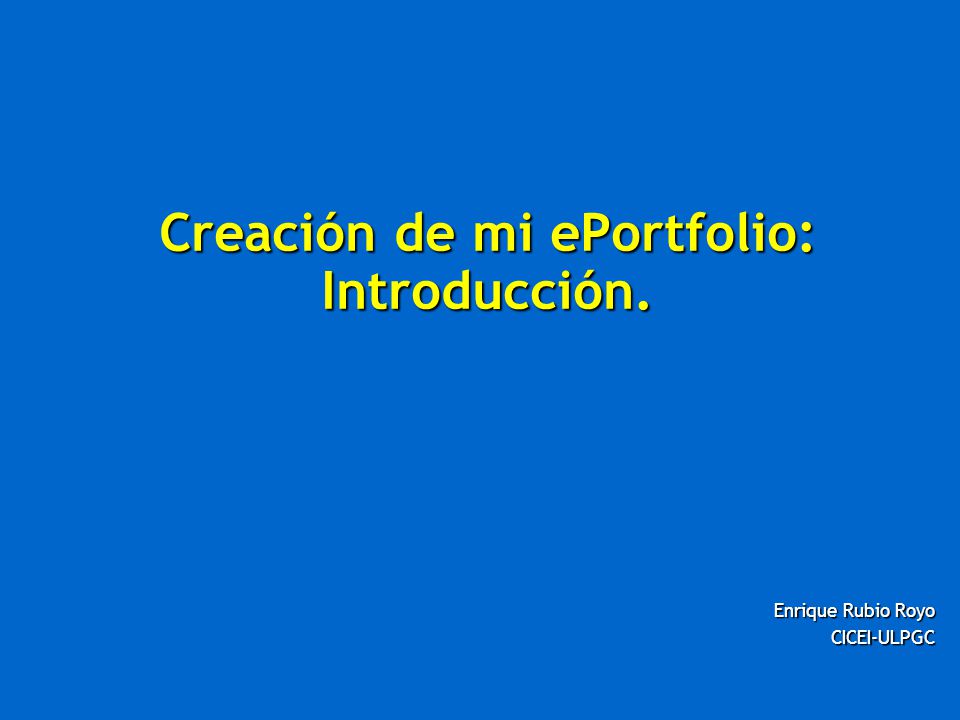 Creación de mi ePortfolio: Introducción.

Enrique Rubio Royo
CICEI-ULPGC